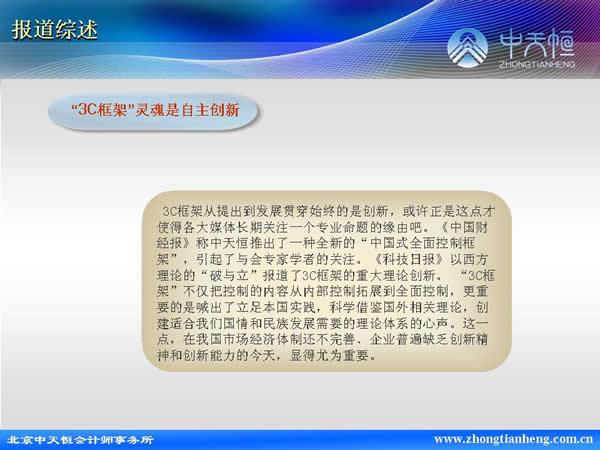 报道综述

中天恒
ZHONGTIANHENG

“3C框架”灵魂是自主创新

3C框架从提出到发展贯穿始终的是创新，或许正是这点才使得各大媒体长期关注一个专业命题的缘由吧。《中国财经报》称中天恒推出了一种全新的“中国式全面控制框架”，引起了与会专家学者的关注。《科技日报》以西方理论的“破与立”报道了3C框架的重大理论创新。“3C框架”不仅把控制的内容从内部控制拓展到全面控制，更重要的是喊出了立足本国实践，科学借鉴国外相关理论，创建适合我们国情和民族发展需要的理论体系的心声。这一点，在我国市场经济体制还不完善、企业普遍缺乏创新精神和创新能力的今天，显得尤为重要。

北京中天恒会计师事务所

www.zhongtianheng.com.cn